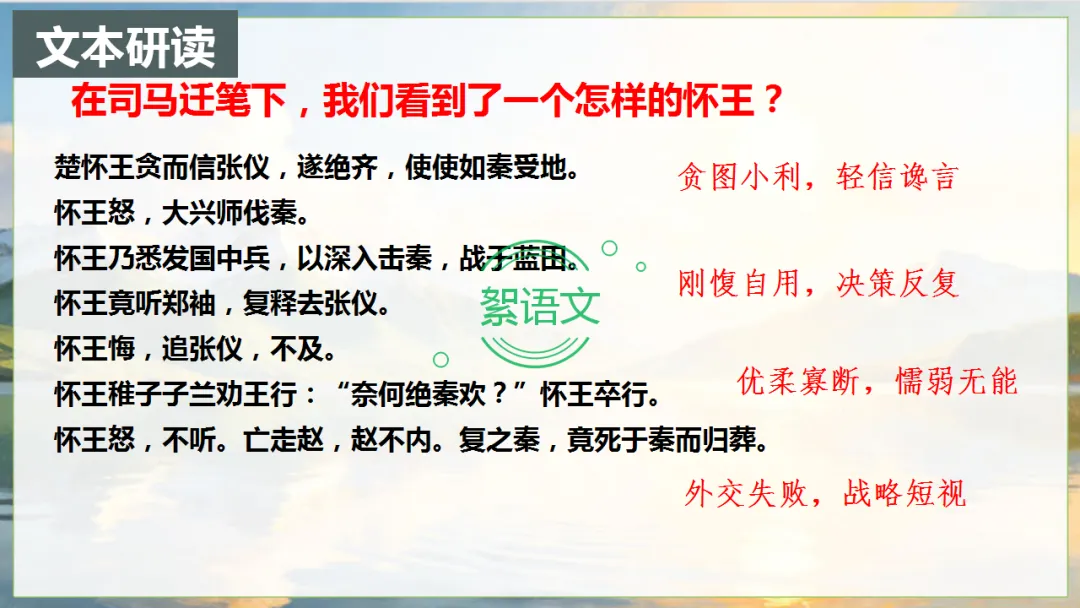 文本研读

在司马迁笔下，我们看到了一个怎样的怀王？

楚怀王贪而信张仪，遂绝齐，使使如秦受地。
怀王怒，大兴师伐秦。
怀王乃悉发国中兵，以深入击秦，战于蓝田。
怀王竟听郑袖，复释去张仪。
怀王悔，追张仪，不及。
怀王稚子子兰劝王行：“奈何绝秦欢？”怀王卒行。
怀王怒，不听。亡走赵，赵不内。复之秦，竟死于秦而归葬。

贪图小利，轻信谗言

刚愎自用，决策反复

优柔寡断，懦弱无能

外交失败，战略短视

絮语文